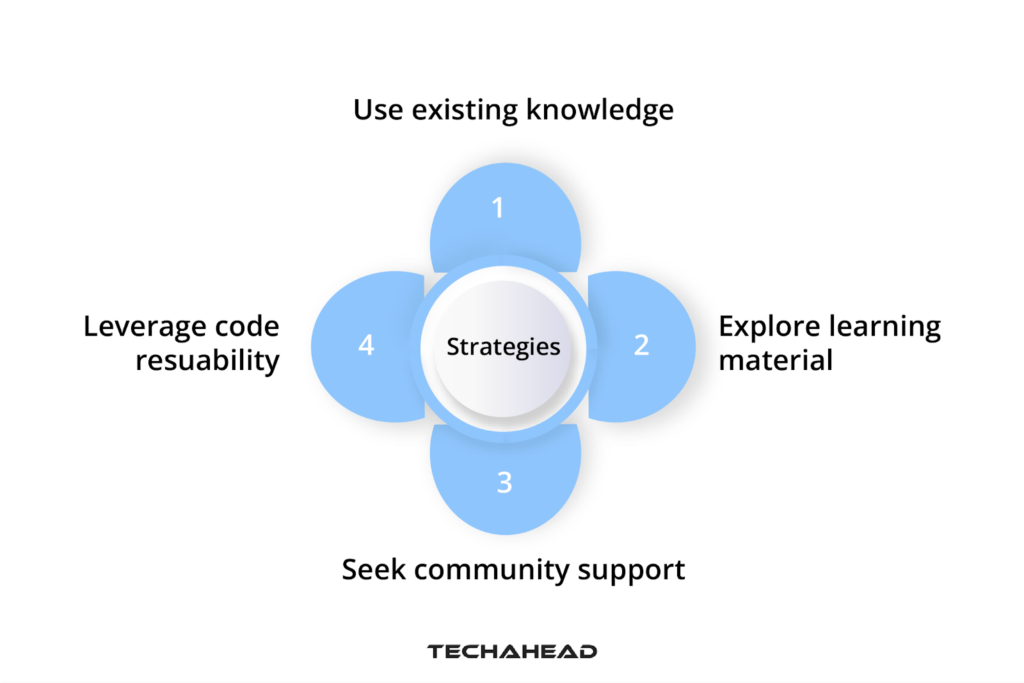 Use existing knowledge

1

Leverage code resuability

4

Strategies

2

Explore learning material

3

Seek community support

TECHAHEAD